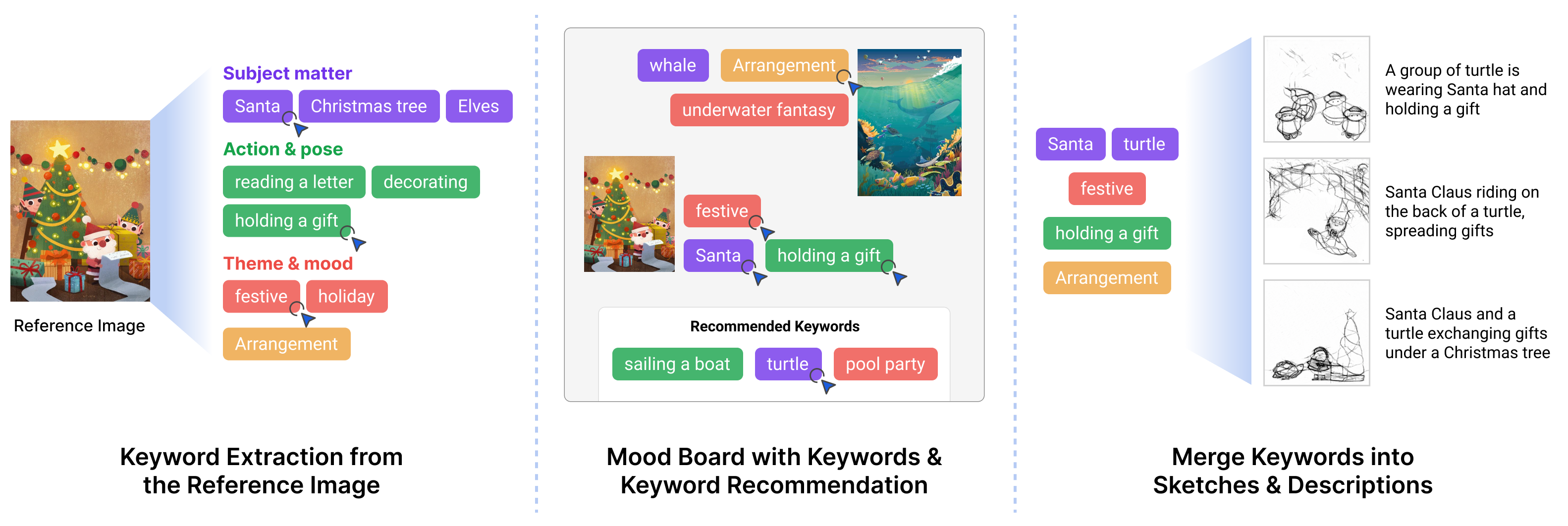 Reference Image

Subject matter

Santa Christmas tree Elves

Action & pose

reading a letter decorating

holding a gift

Theme & mood

festive holiday

Arrangement

Keyword Extraction from the Reference Image

whale Arrangement

underwater fantasy

festive

Santa holding a gift

Recommended Keywords

sailing a boat turtle pool party

Mood Board with Keywords & Keyword Recommendation

Santa turtle

festive

holding a gift

Arrangement

A group of turtle is wearing Santa hat and holding a gift

Santa Claus riding on the back of a turtle, spreading gifts

Santa Claus and a turtle exchanging gifts under a Christmas tree

Merge Keywords into Sketches & Descriptions